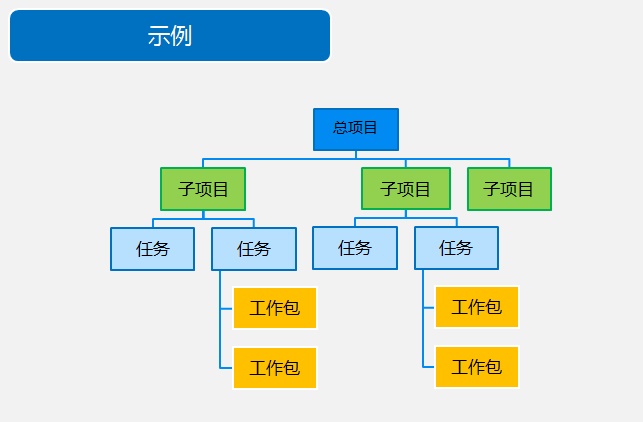 示例

总项目

子项目

子项目

子项目

任务

任务

任务

任务

工作包

工作包

工作包

工作包